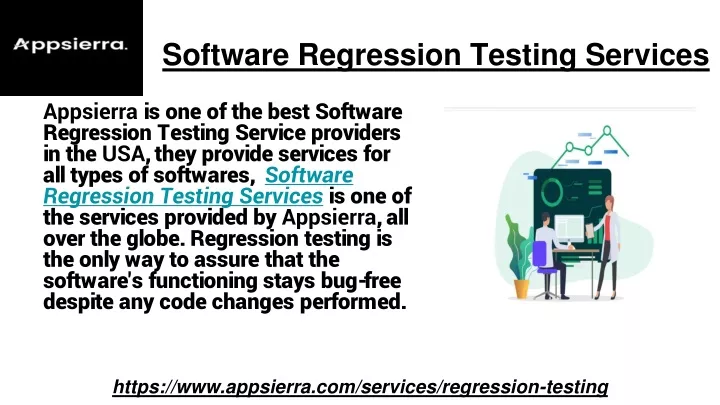 Appsierra.

Software Regression Testing Services

Appsierra is one of the best Software Regression Testing Service providers in the USA, they provide services for all types of softwares, Software Regression Testing Services is one of the services provided by Appsierra, all over the globe. Regression testing is the only way to assure that the software's functioning stays bug-free despite any code changes performed.

https://www.appsierra.com/services/regression-testing